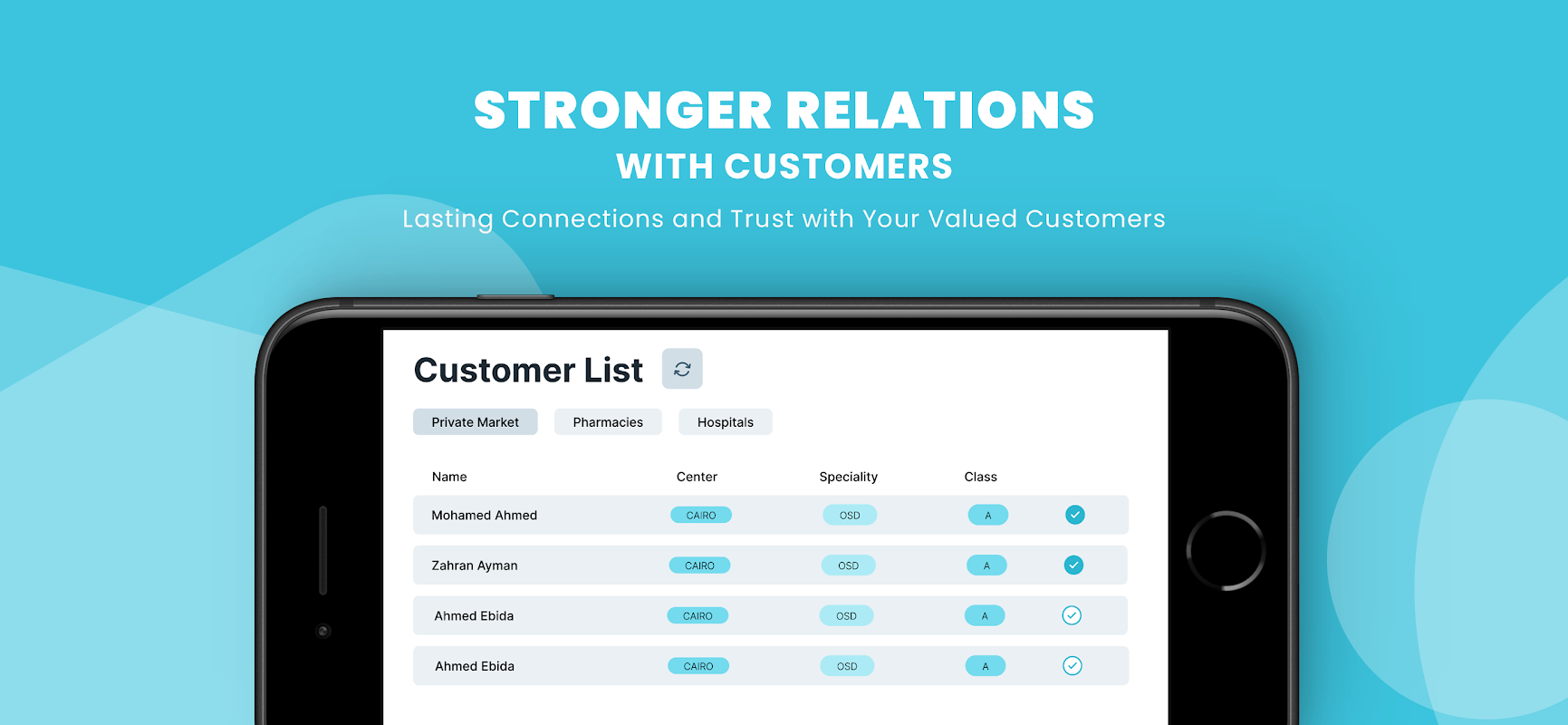 STRONGER RELATIONS
WITH CUSTOMERS

Lasting Connections and Trust with Your Valued Customers

Customer List

Private Market Pharmacies Hospitals

| Name | Center | Speciality | Class |
|---|---|---|---|
| Mohamed Ahmed | CAIRO | OSD | A |
| Zahran Ayman | CAIRO | OSD | A |
| Ahmed Ebida | CAIRO | OSD | A |
| Ahmed Ebida | CAIRO | OSD | A |